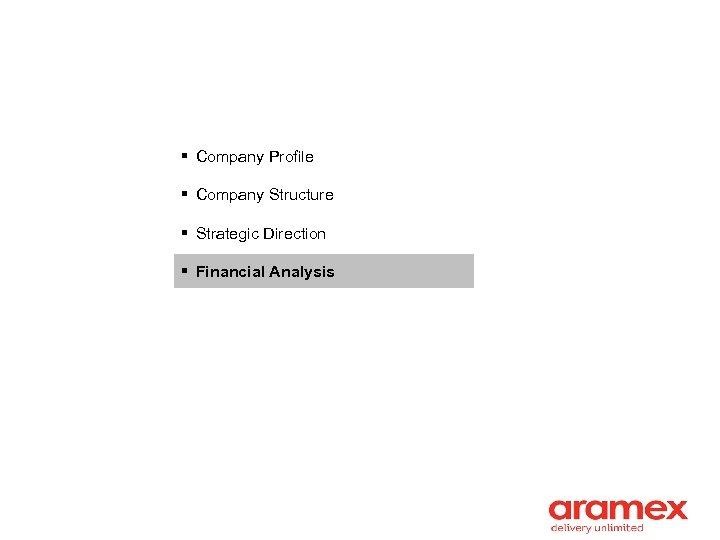 ▪ Company Profile

▪ Company Structure

▪ Strategic Direction

▪ Financial Analysis

aramex
delivery unlimited